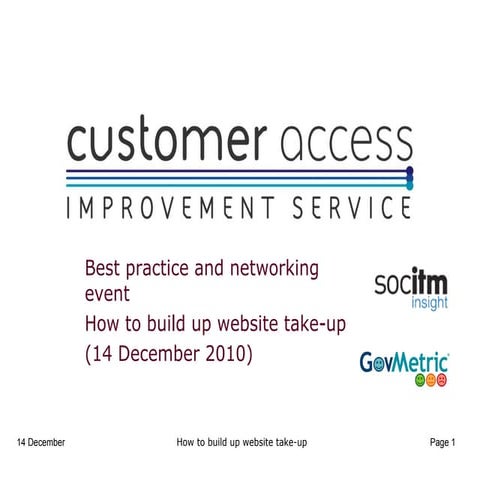 customer access
IMPROVEMENT SERVICE

Best practice and networking event
How to build up website take-up
(14 December 2010)

socitm
insight

GovMetric

14 December How to build up website take-up Page 1